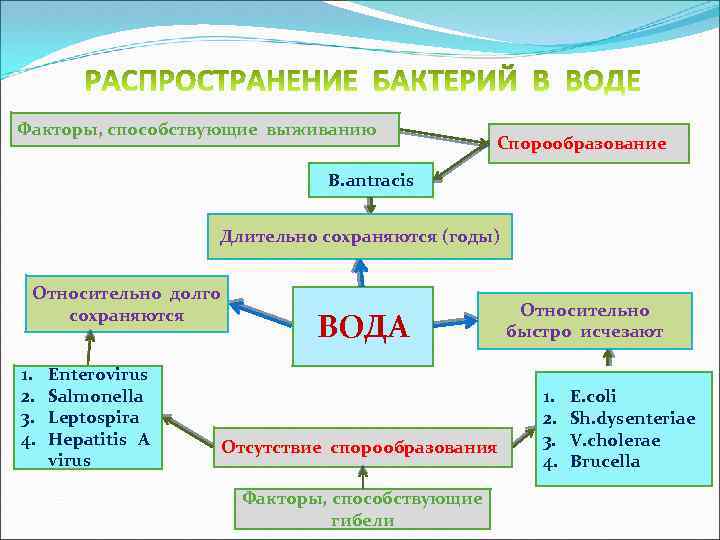 РАСПРОСТРАНЕНИЕ БАКТЕРИЙ В ВОДЕ

Факторы, способствующие выживанию

Спорообразование

B.antracis

Длительно сохраняются (годы)

Относительно долго сохраняются

ВОДА

Относительно быстро исчезают

1. Enterovirus
2. Salmonella
3. Leptospira
4. Hepatitis A virus

Отсутствие спорообразования

1. E.coli
2. Sh.dysenteriae
3. V.cholerae
4. Brucella

Факторы, способствующие гибели